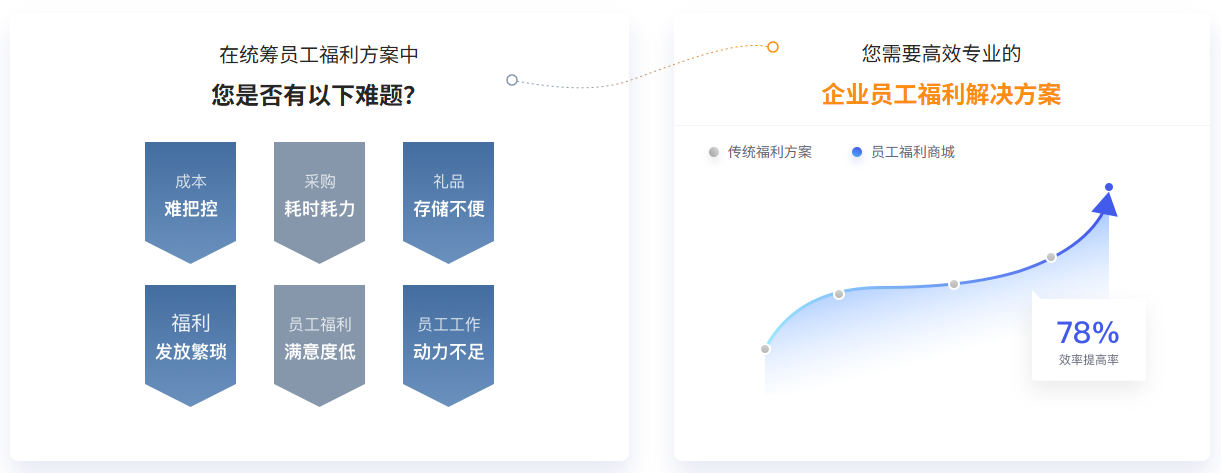 在统筹员工福利方案中
您是否有以下难题?

成本
难把控

采购
耗时耗力

礼品
存储不便

福利
发放繁琐

员工福利
满意度低

员工工作
动力不足

您需要高效专业的
企业员工福利解决方案

传统福利方案
员工福利商城

78%
效率提高率